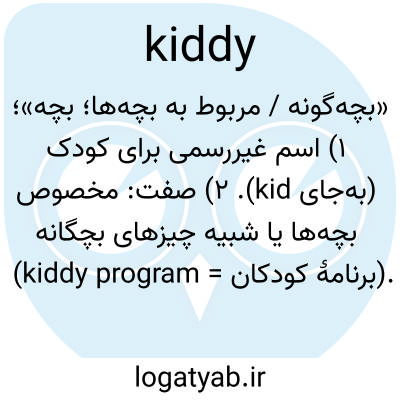 kiddy

«بچه‌گونه / مربوط به بچه‌ها؛ بچه»؛ ۱) اسم غیررسمی برای کودک (به‌جای kid). ۲) صفت: مخصوص بچه‌ها یا شبیه چیزهای بچگانه (kiddy program = برنامهٔ کودکان).

logatyab.ir